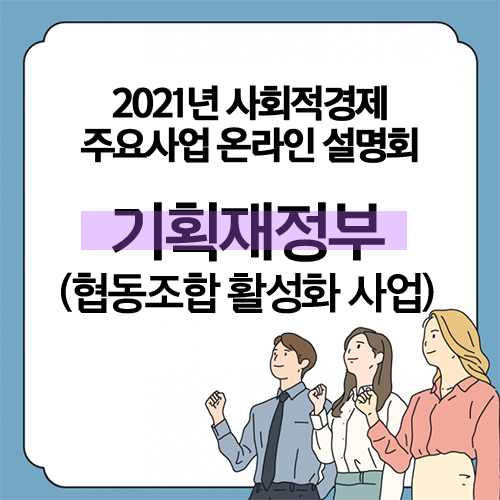 2021년 사회적경제
주요사업 온라인 설명회

기획재정부
(협동조합 활성화 사업)